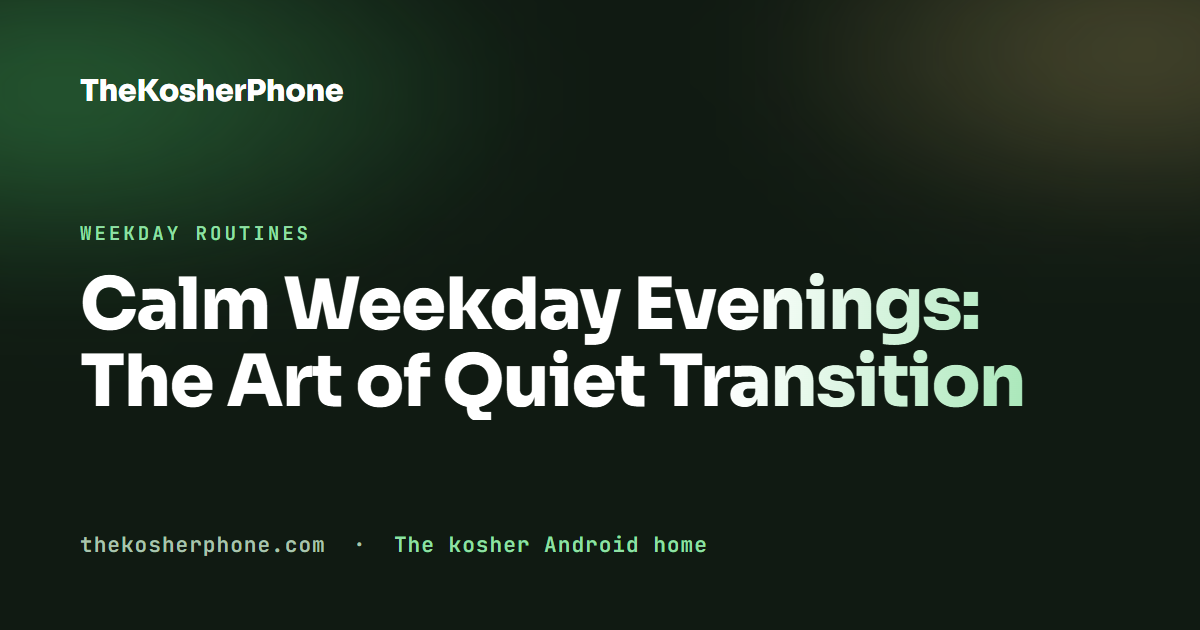 TheKosherPhone

WEEKDAY ROUTINES

Calm Weekday Evenings: The Art of Quiet Transition

thekosherphone.com · The kosher Android home